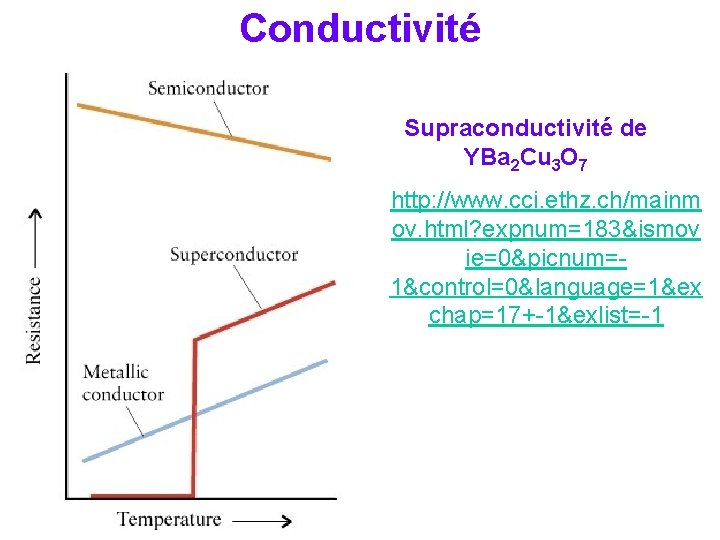 Conductivité

Semiconductor

Superconductor

Metallic conductor

Resistance ⟶

Temperature ⟶

Supraconductivité de $YBa_2Cu_3O_7$

http://www.cci.ethz.ch/mainmov.html?expnum=183&ismovie=0&picnum=-1&control=0&language=1&exchap=17+-1&exlist=-1